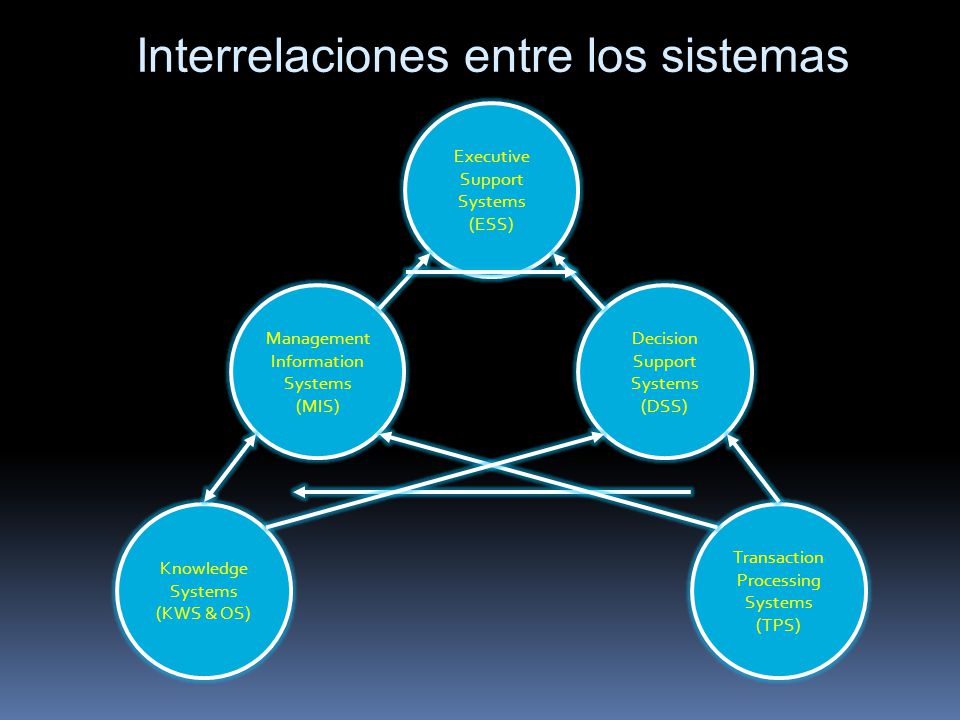 Interrelaciones entre los sistemas

Executive Support Systems (ESS)

Management Information Systems (MIS)

Decision Support Systems (DSS)

Knowledge Systems (KWS & OS)

Transaction Processing Systems (TPS)